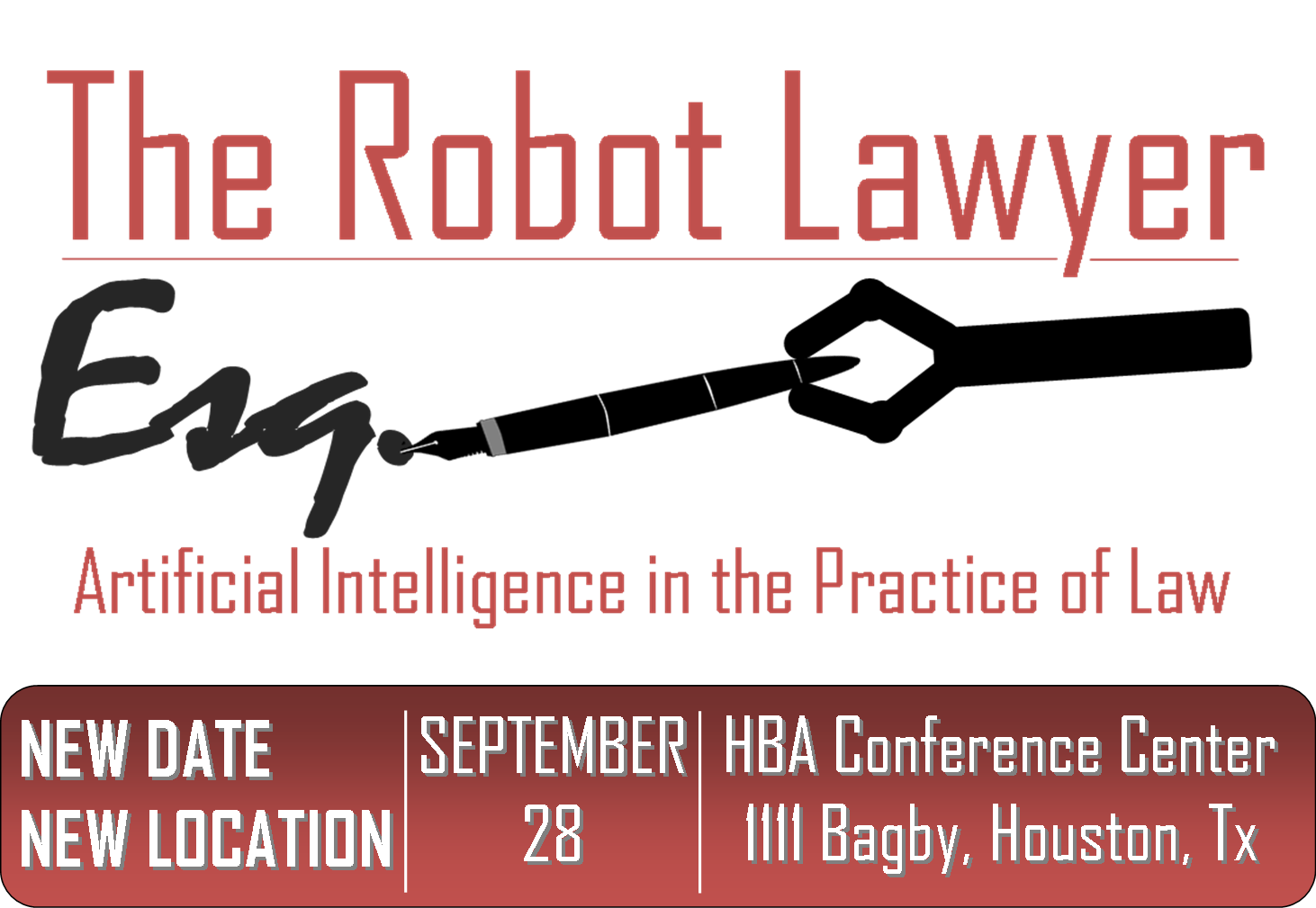 The Robot Lawyer

Esq.

Artificial Intelligence in the Practice of Law

NEW DATE
NEW LOCATION

SEPTEMBER
28

HBA Conference Center
1111 Bagby, Houston, Tx